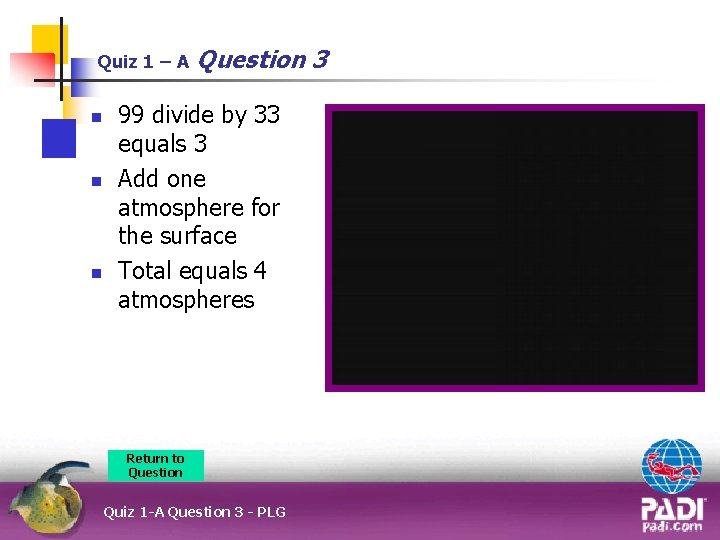 Quiz 1 – A Question 3

- 99 divide by 33 equals 3
- Add one atmosphere for the surface
- Total equals 4 atmospheres

Return to Question

Quiz 1-A Question 3 - PLG

PADI
padi.com